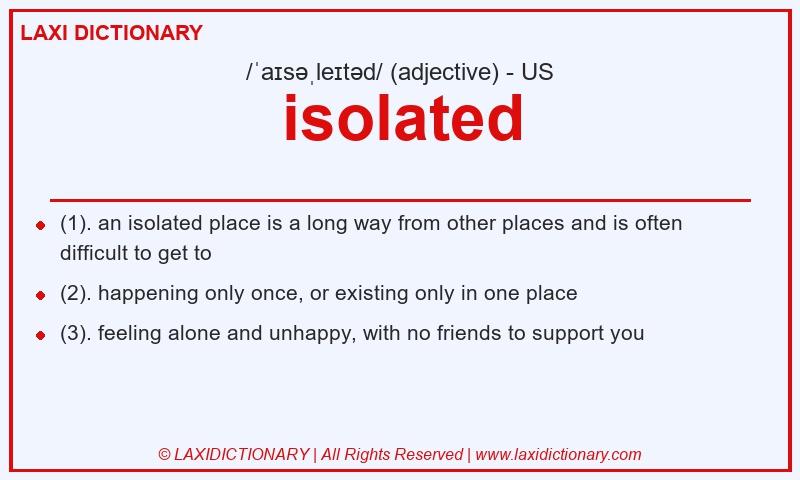 LAXI DICTIONARY

/ˈaɪsəˌleɪtəd/ (adjective) - US

isolated

- (1). an isolated place is a long way from other places and is often difficult to get to
- (2). happening only once, or existing only in one place
- (3). feeling alone and unhappy, with no friends to support you

© LAXIDICTIONARY | All Rights Reserved | www.laxidictionary.com